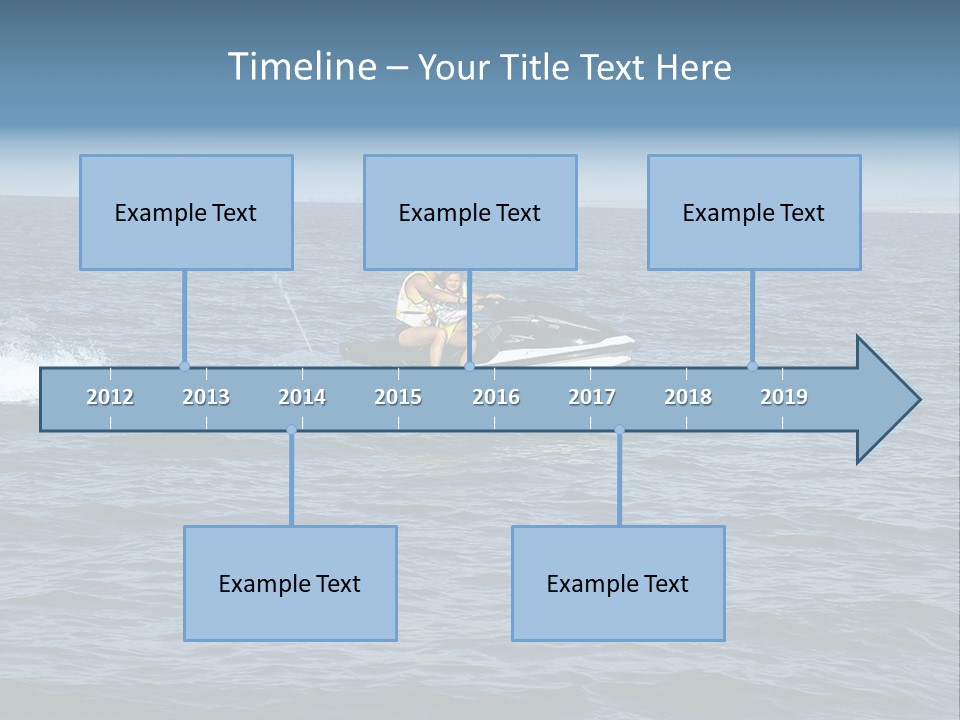 Timeline – Your Title Text Here

Example Text

Example Text

Example Text

2012 2013 2014 2015 2016 2017 2018 2019

Example Text

Example Text